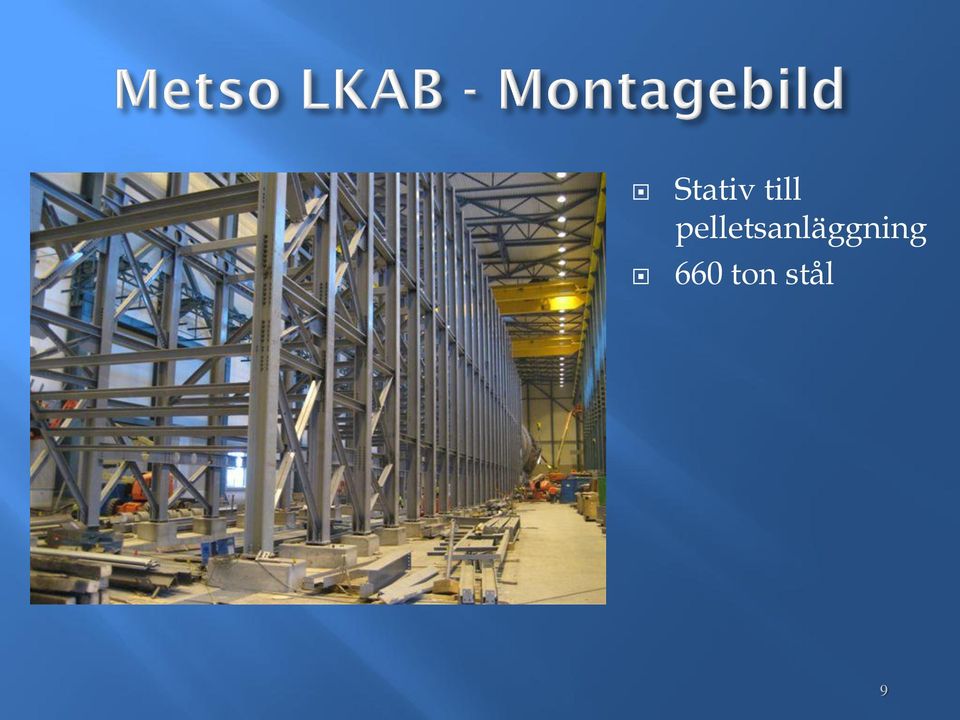 Metso LKAB - Montagebild

Stativ till pelletsanläggning
660 ton stål

9